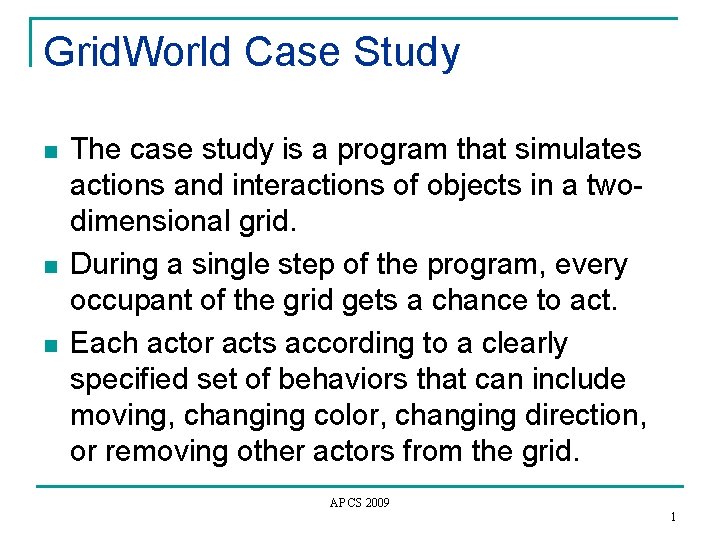 GridWorld Case Study

- The case study is a program that simulates actions and interactions of objects in a two-dimensional grid.
- During a single step of the program, every occupant of the grid gets a chance to act.
- Each actor acts according to a clearly specified set of behaviors that can include moving, changing color, changing direction, or removing other actors from the grid.

APCS 2009

1